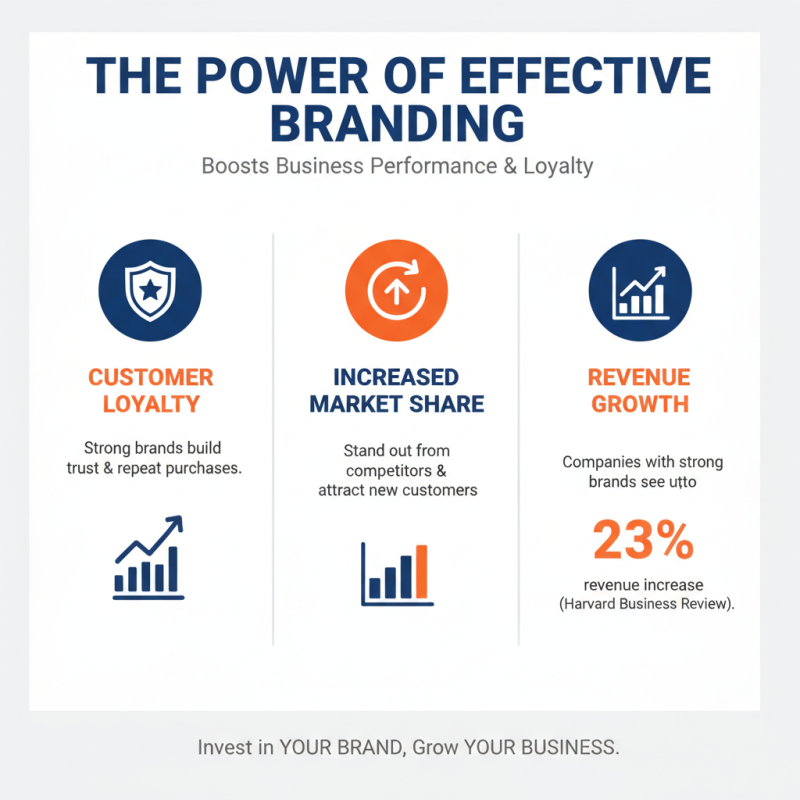 THE POWER OF EFFECTIVE BRANDING

Boosts Business Performance & Loyalty

CUSTOMER LOYALTY

Strong brands build trust & repeat purchases.

INCREASED MARKET SHARE

Stand out from competitors & attract new customers

REVENUE GROWTH

Companies with strong brands see utto

23%

revenue increase (Harvard Business Review).

Invest in YOUR BRAND, Grow YOUR BUSINESS.